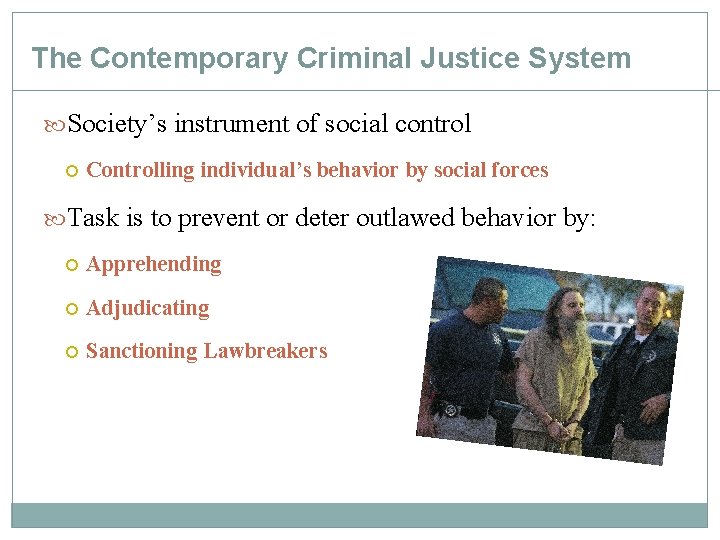 The Contemporary Criminal Justice System

Society's instrument of social control

Controlling individual's behavior by social forces

Task is to prevent or deter outlawed behavior by:

Apprehending

Adjudicating

Sanctioning Lawbreakers